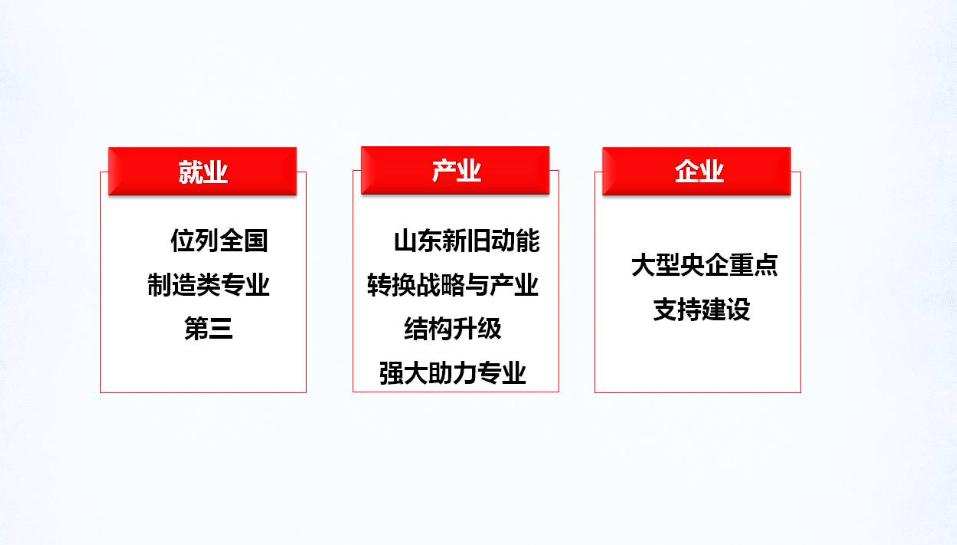 就业

位列全国制造类专业第三

产业

山东新旧动能转换战略与产业结构升级强大助力专业

企业

大型央企重点支持建设